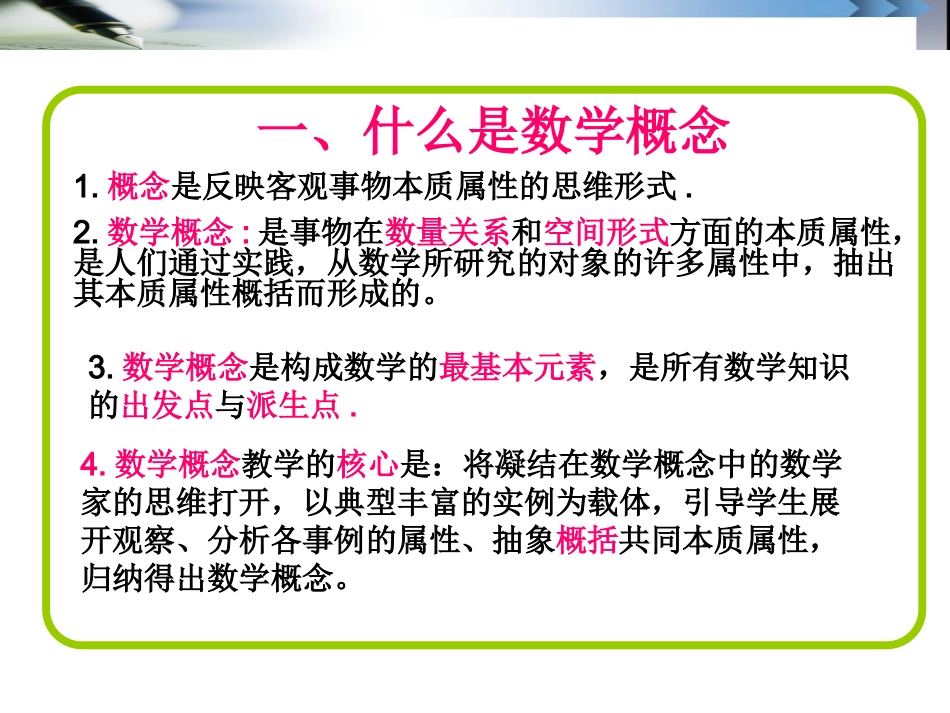 一、什么是数学概念

1. 概念是反映客观事物本质属性的思维形式 .

2. 数学概念 : 是事物在数量关系和空间形式方面的本质属性，是人们通过实践，从数学所研究的对象的许多属性中，抽出其本质属性概括而形成的。

3. 数学概念是构成数学的最基本元素，是所有数学知识的出发点与派生点 .

4. 数学概念教学的核心是：将凝结在数学概念中的数学家的思维打开，以典型丰富的实例为载体，引导学生展开观察、分析各事例的属性、抽象概括共同本质属性，归纳得出数学概念。